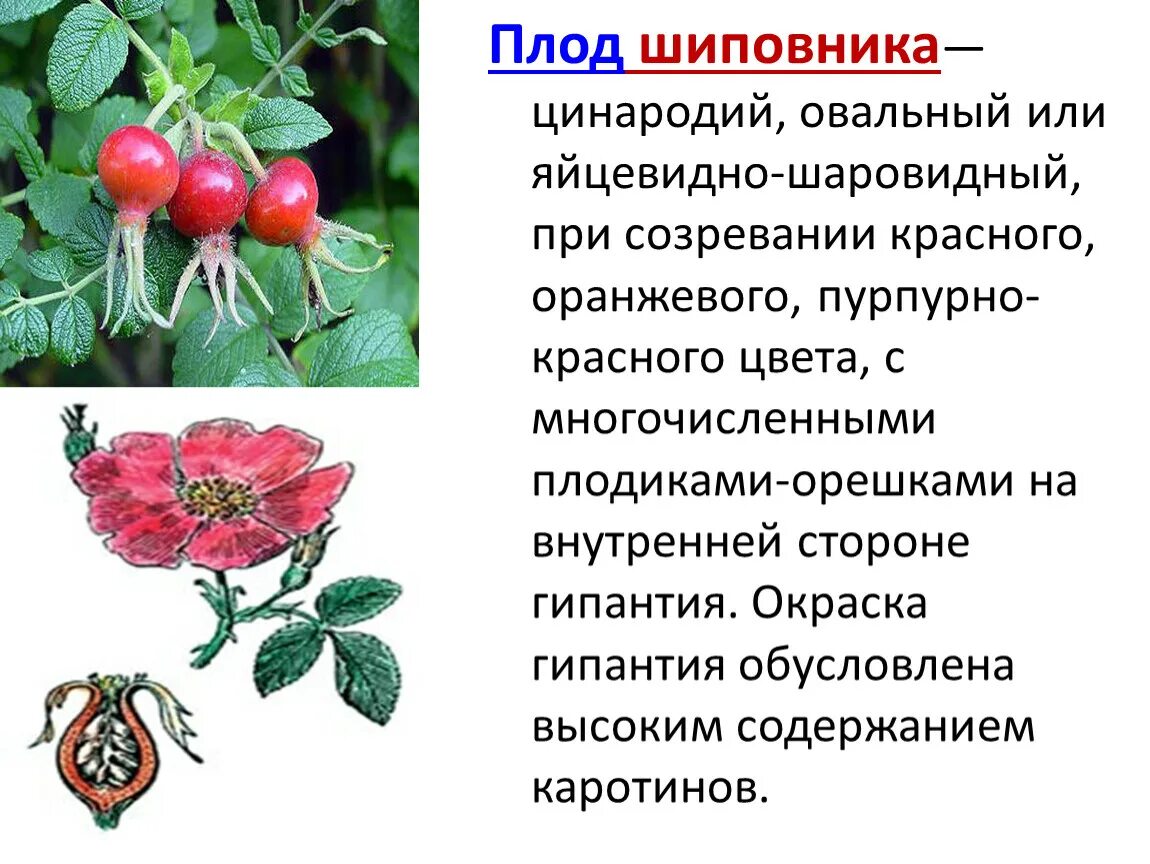 Плод шиповника— цинародий, овальный или яйцевидно-шаровидный, при созревании красного, оранжевого, пурпурно-красного цвета, с многочисленными плодиками-орешками на внутренней стороне гипантия. Окраска гипантия обусловлена высоким содержанием каротинов.